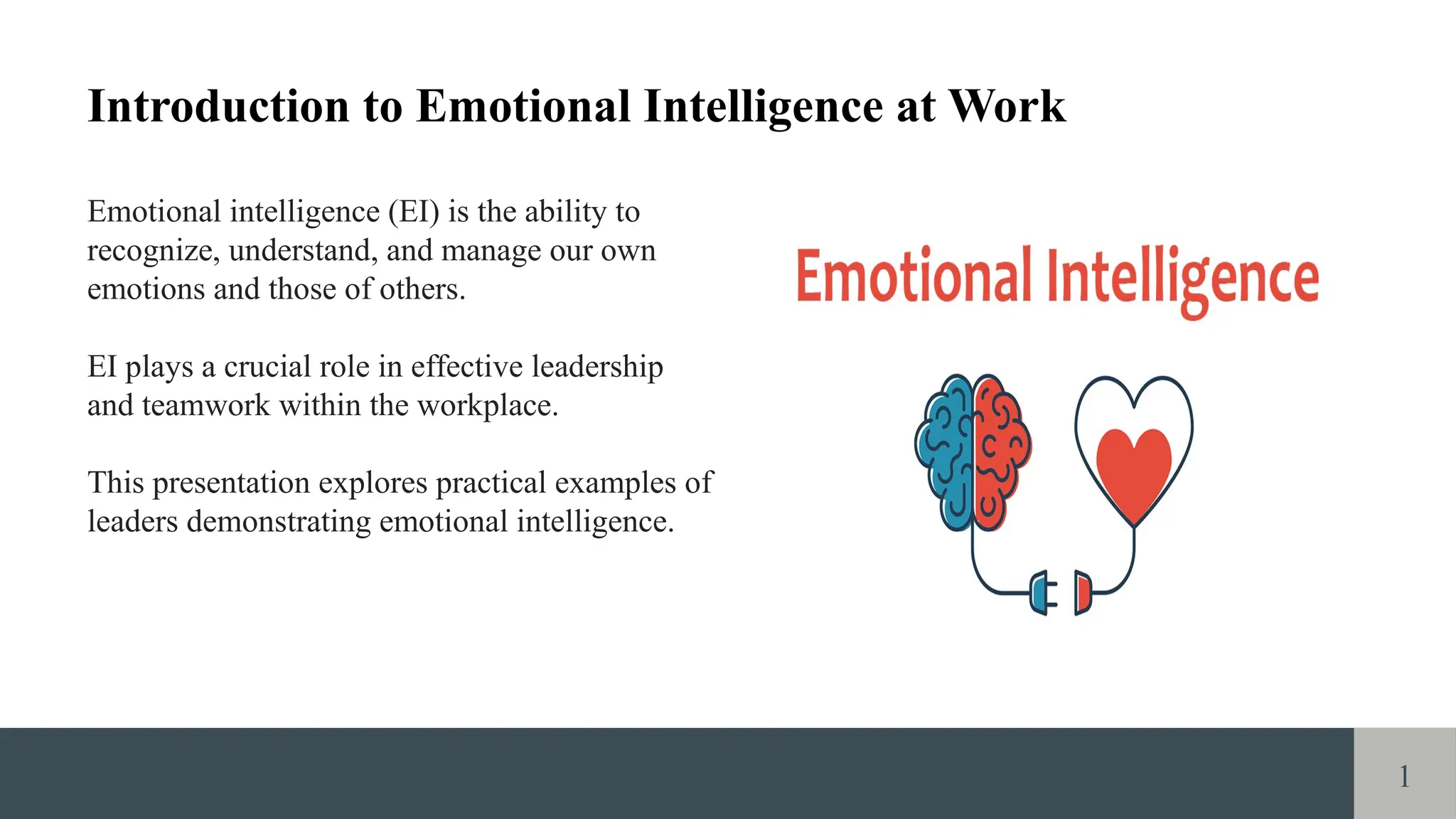 Introduction to Emotional Intelligence at Work

Emotional intelligence (EI) is the ability to recognize, understand, and manage our own emotions and those of others.

EI plays a crucial role in effective leadership and teamwork within the workplace.

This presentation explores practical examples of leaders demonstrating emotional intelligence.

Emotional Intelligence

1